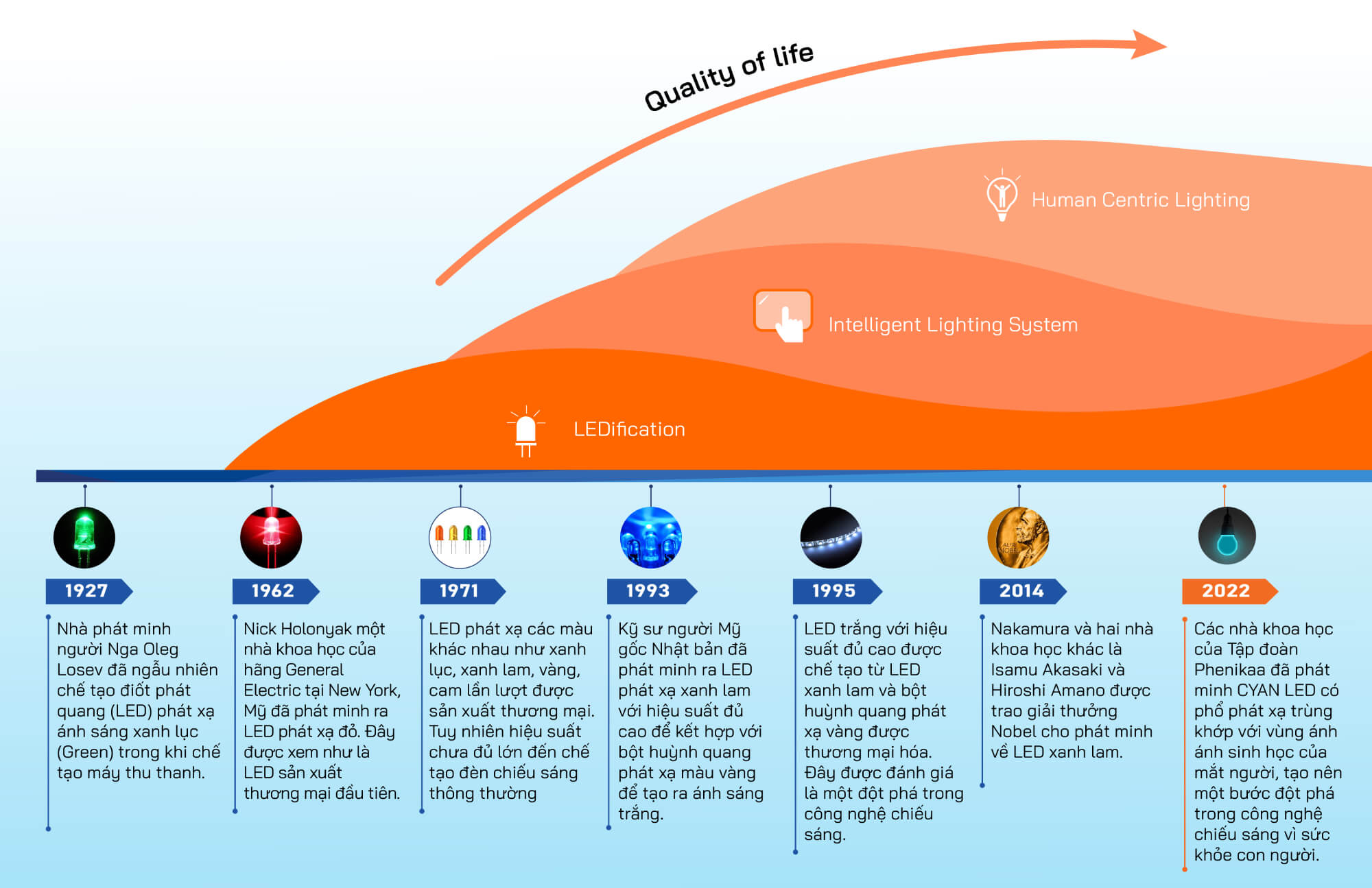 Quality of life

Human Centric Lighting

Intelligent Lighting System

LEDification

1927

Nhà phát minh người Nga Oleg Losev đã ngẫu nhiên chế tạo điốt phát quang (LED) phát xạ ánh sáng xanh lục (Green) trong khi chế tạo máy thu thanh.

1962

Nick Holonyak một nhà khoa học của hãng General Electric tại New York, Mỹ đã phát minh ra LED phát xạ đỏ. Đây được xem như là LED sản xuất thương mại đầu tiên.

1971

LED phát xạ các màu khác nhau như xanh lục, xanh lam, vàng, cam lần lượt được sản xuất thương mại. Tuy nhiên hiệu suất chưa đủ lớn đến chế tạo đèn chiếu sáng thông thường

1993

Kỹ sư người Mỹ gốc Nhật bản đã phát minh ra LED phát xạ xanh lam với hiệu suất đủ cao để kết hợp với bột huỳnh quang phát xạ màu vàng để tạo ra ánh sáng trắng.

1995

LED trắng với hiệu suất đủ cao được chế tạo từ LED xanh lam và bột huỳnh quang phát xạ vàng được thương mại hóa. Đây được đánh giá là một đột phá trong công nghệ chiếu sáng.

2014

Nakamura và hai nhà khoa học khác là Isamu Akasaki và Hiroshi Amano được trao giải thưởng Nobel cho phát minh về LED xanh lam.

2022

Các nhà khoa học của Tập đoàn Phenikaa đã phát minh CYAN LED có phổ phát xạ trùng khớp với vùng ánh ánh sinh học của mắt người, tạo nên một bước đột phá trong công nghệ chiếu sáng vì sức khỏe con người.